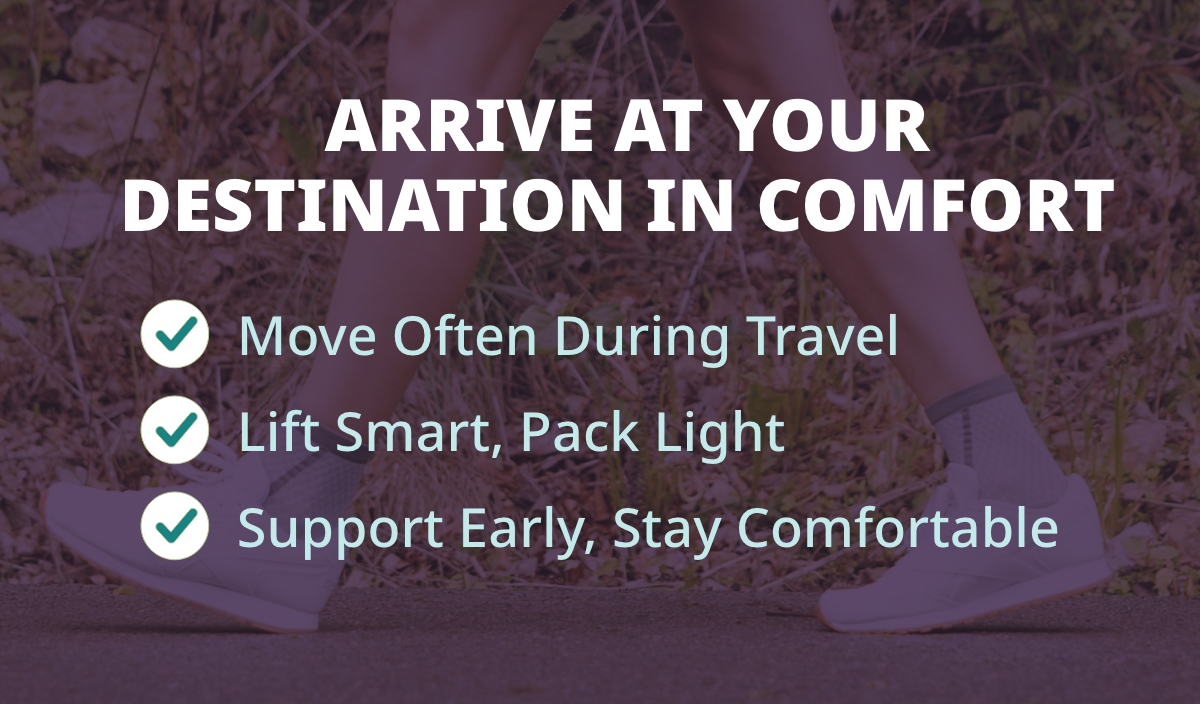 ARRIVE AT YOUR DESTINATION IN COMFORT

Move Often During Travel
Lift Smart, Pack Light
Support Early, Stay Comfortable